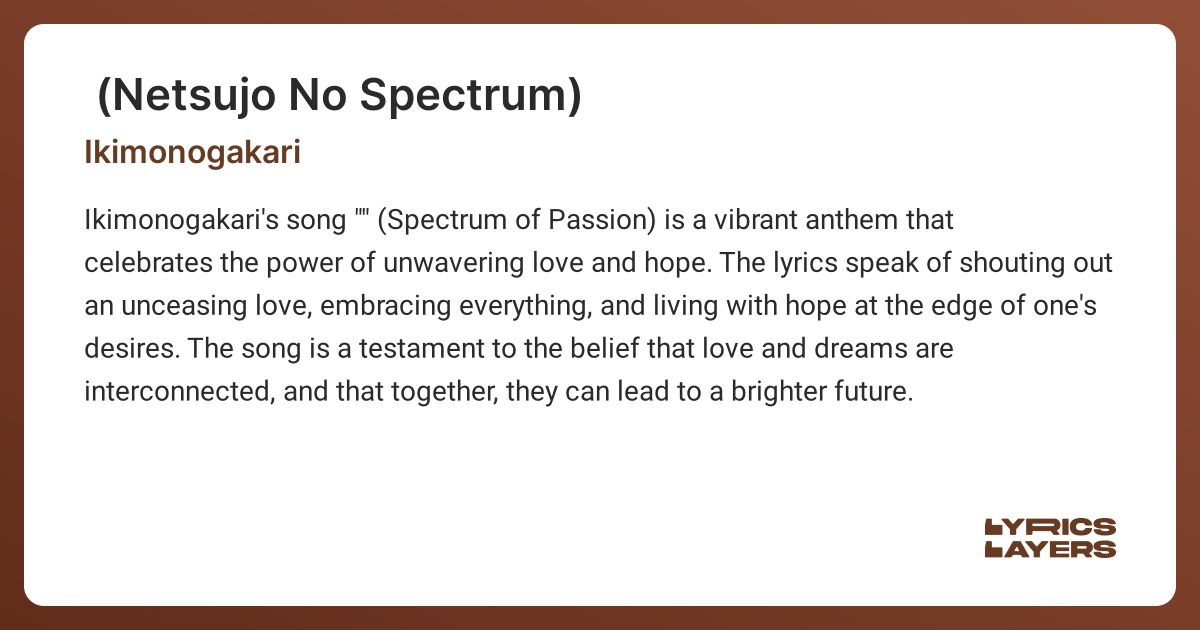 (Netsujo No Spectrum)

Ikimonogakari

Ikimonogakari's song "" (Spectrum of Passion) is a vibrant anthem that celebrates the power of unwavering love and hope. The lyrics speak of shouting out an unceasing love, embracing everything, and living with hope at the edge of one's desires. The song is a testament to the belief that love and dreams are interconnected, and that together, they can lead to a brighter future.

LYRICS LAYERS